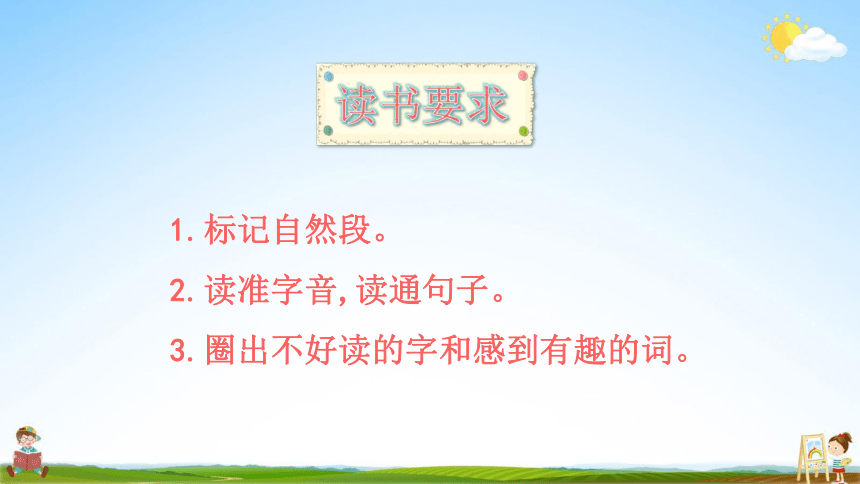 读书要求

1. 标记自然段。

2. 读准字音, 读通句子。

3. 圈出不好读的字和感到有趣的词。